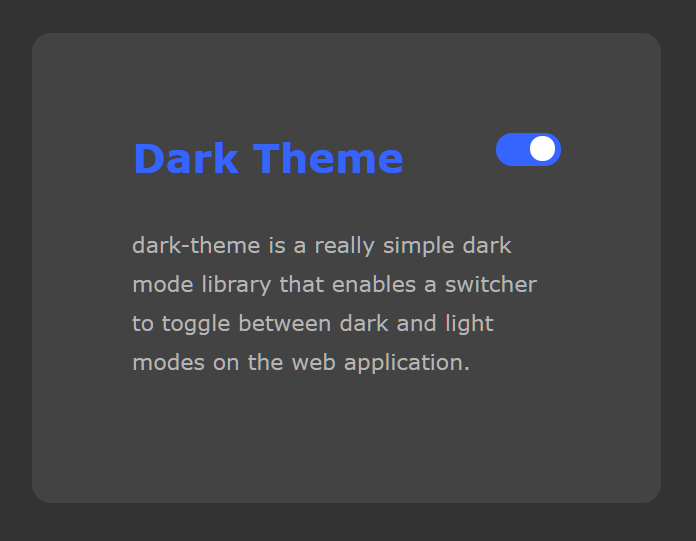 Dark Theme

dark-theme is a really simple dark mode library that enables a switcher to toggle between dark and light modes on the web application.